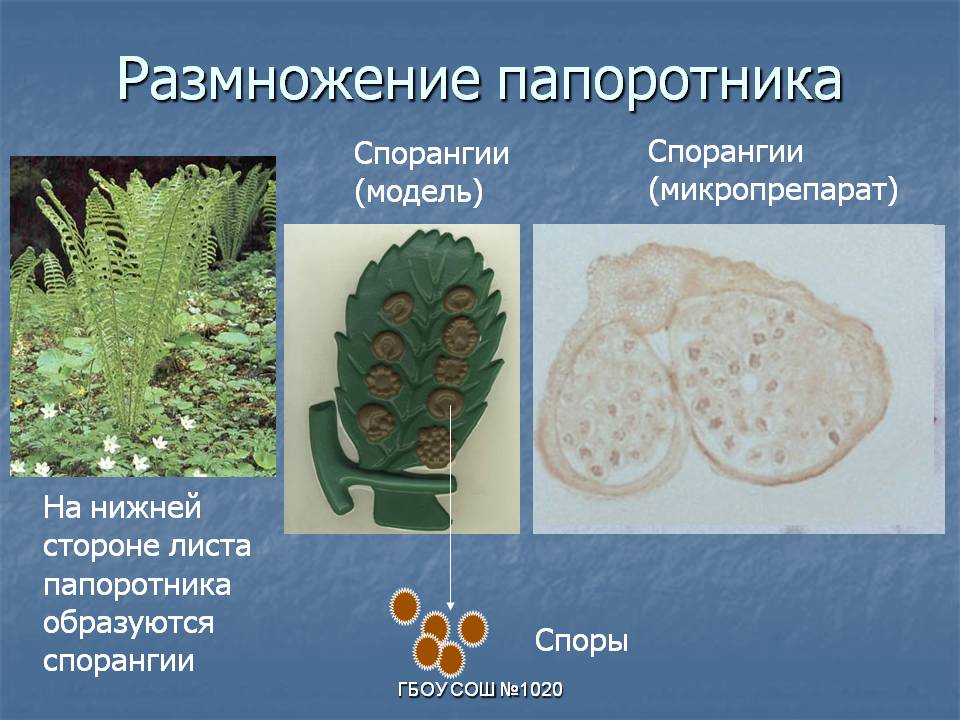 Размножение папоротника

Спорангии (модель)

Спорангии (микропрепарат)

На нижней стороне листа папоротника образуются спорангии

Споры

ГБОУ СОШ №1020